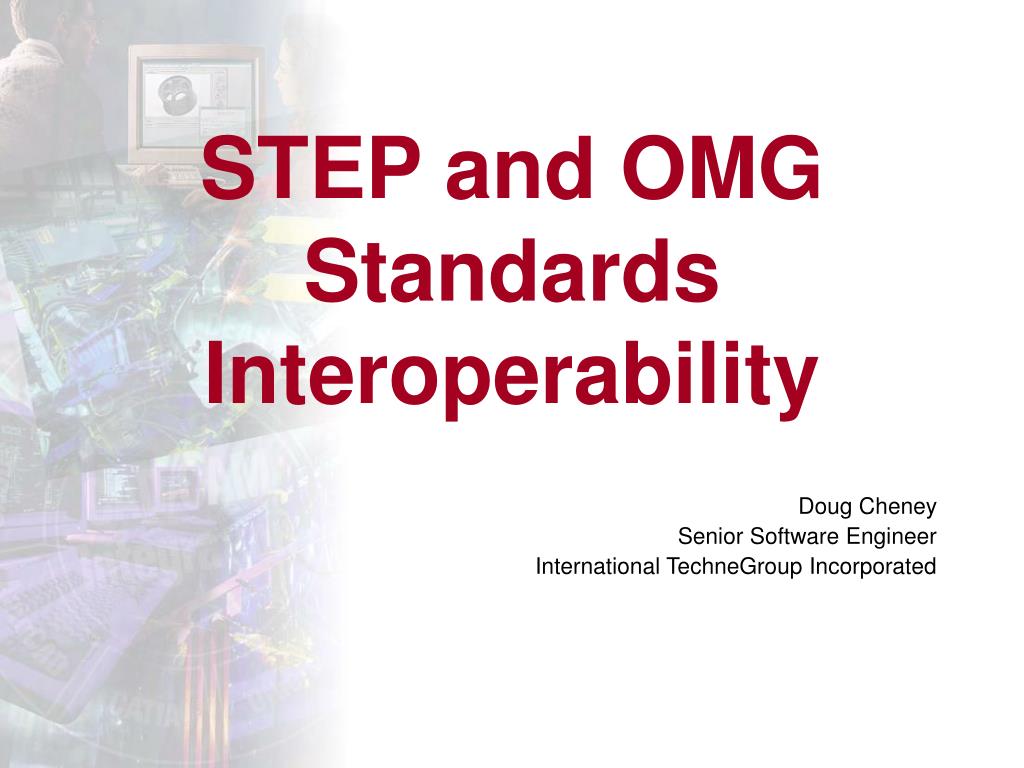 STEP and OMG Standards Interoperability

Doug Cheney
Senior Software Engineer
International TechneGroup Incorporated